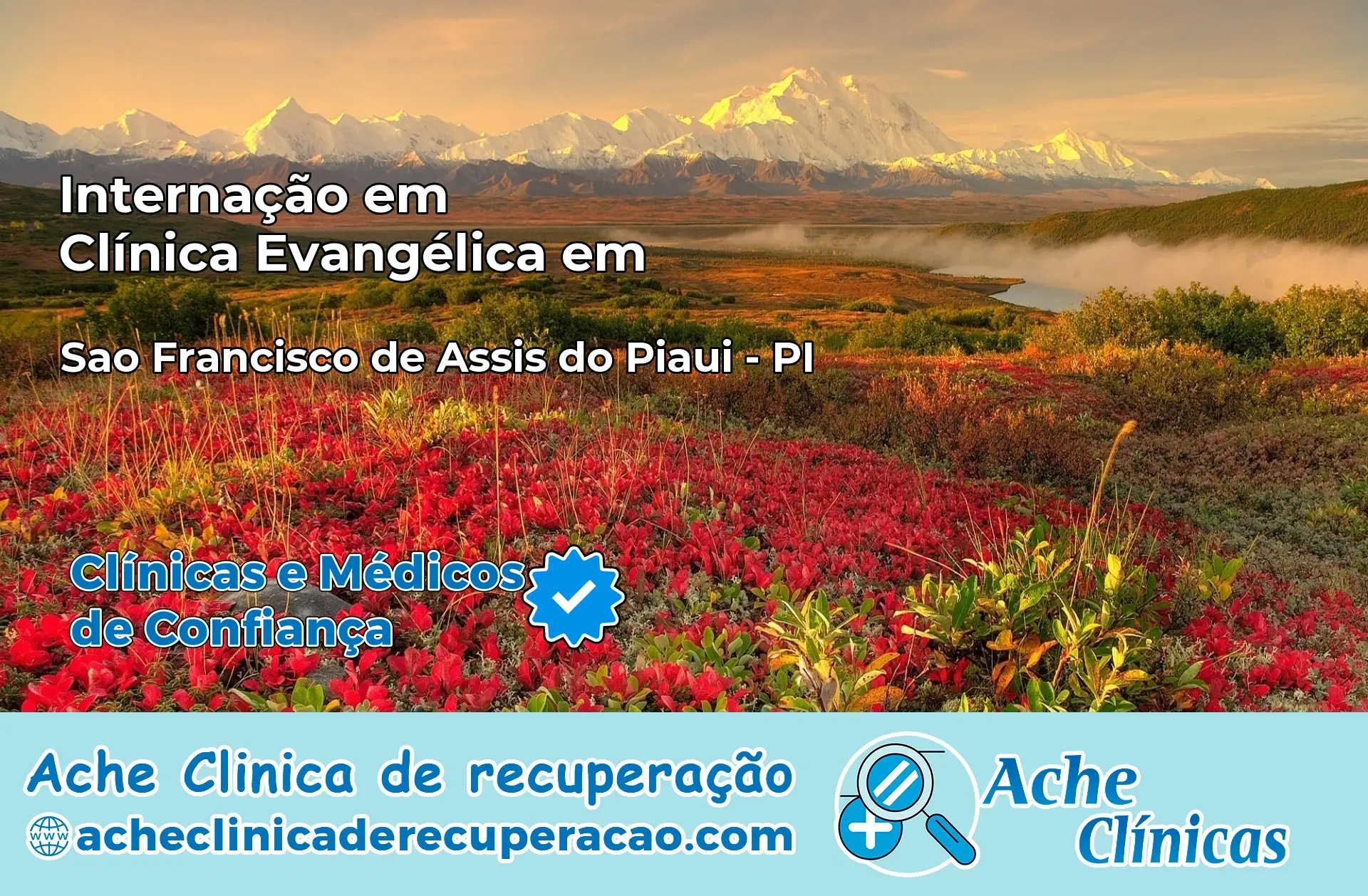 Internação em Clínica Evangélica em

Sao Francisco de Assis do Piaui - PI

Clínicas e Médicos de Confiança

Ache Clinica de recuperação
www acheclinicaderecuperacao.com

Ache Clínicas